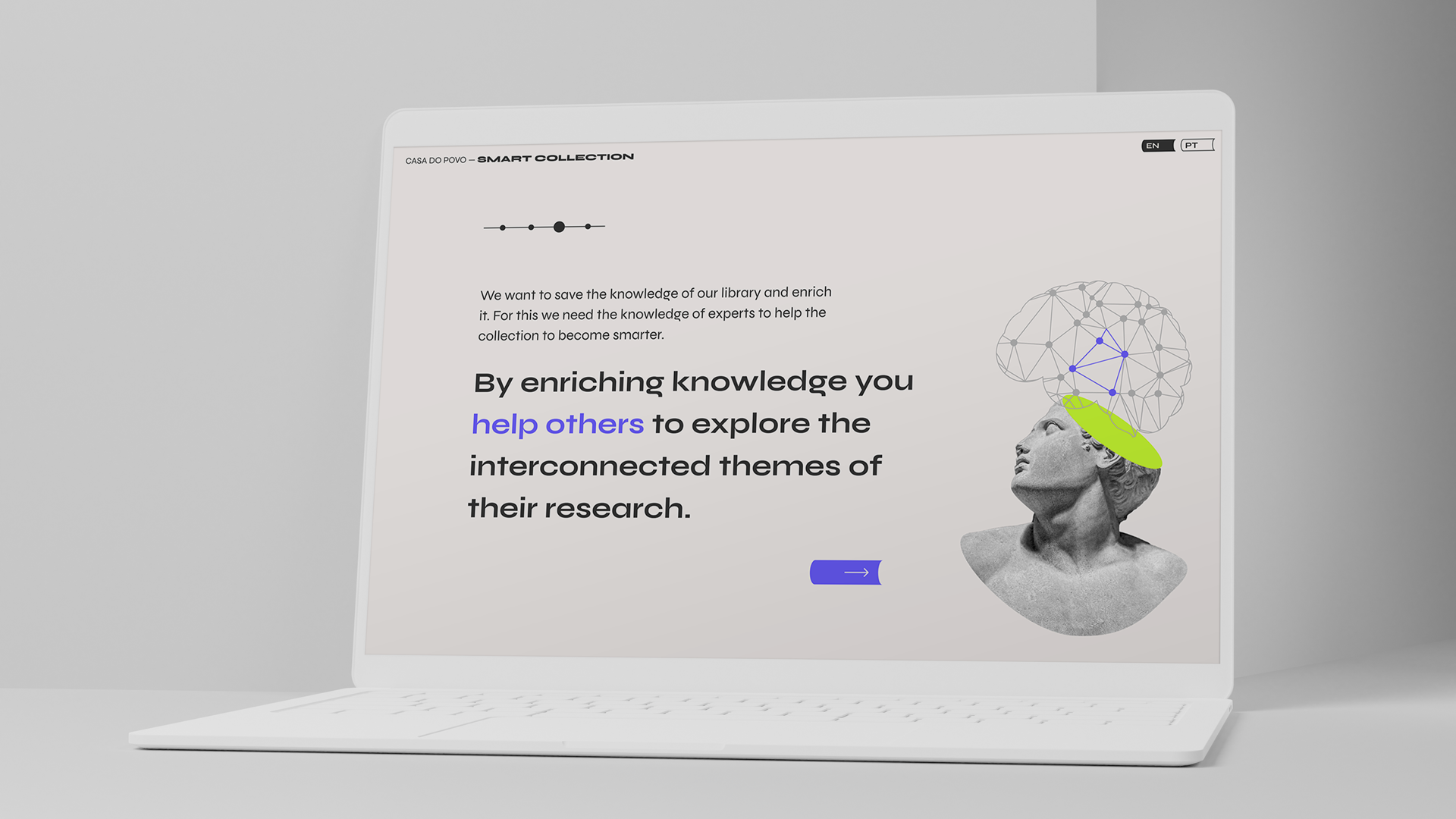 CASA DO POVO — SMART COLLECTION

EN PT

We want to save the knowledge of our library and enrich it. For this we need the knowledge of experts to help the collection to become smarter.

By enriching knowledge you help others to explore the interconnected themes of their research.